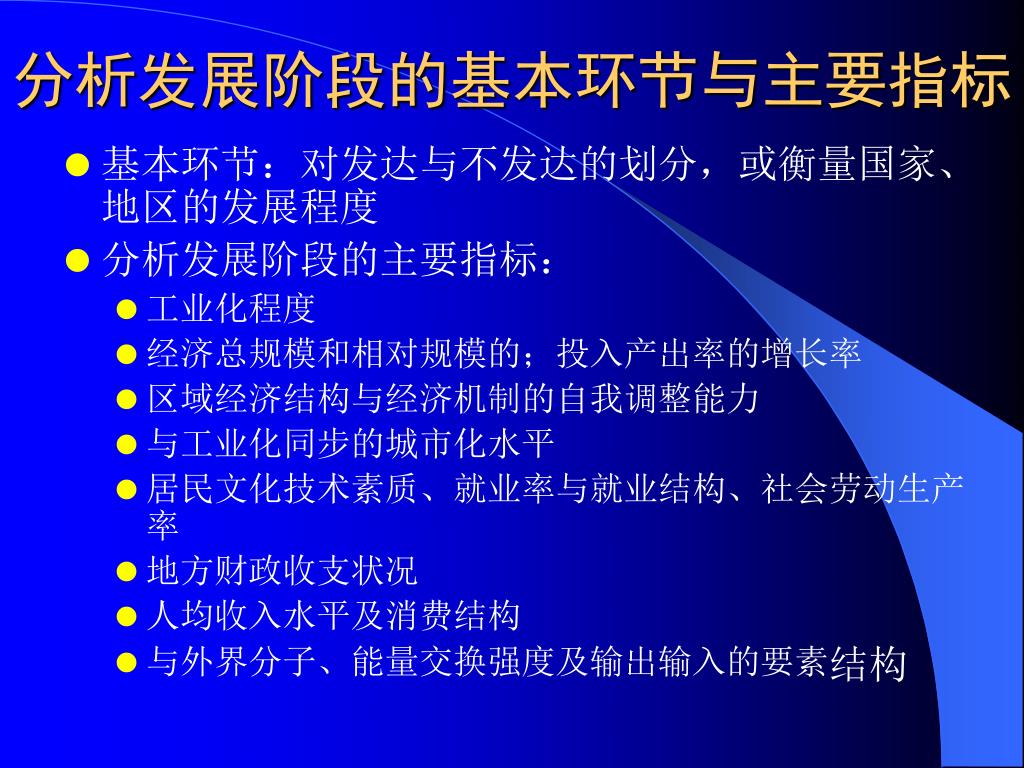 分析发展阶段的基本环节与主要指标

● 基本环节：对发达与不发达的划分，或衡量国家、地区的发展程度

● 分析发展阶段的主要指标：

● 工业化程度

● 经济总规模和相对规模的；投入产出率的增长率

● 区域经济结构与经济机制的自我调整能力

● 与工业化同步的城市化水平

● 居民文化技术素质、就业率与就业结构、社会劳动生产率

● 地方财政收支状况

● 人均收入水平及消费结构

● 与外界分子、能量交换强度及输出输入的要素结构